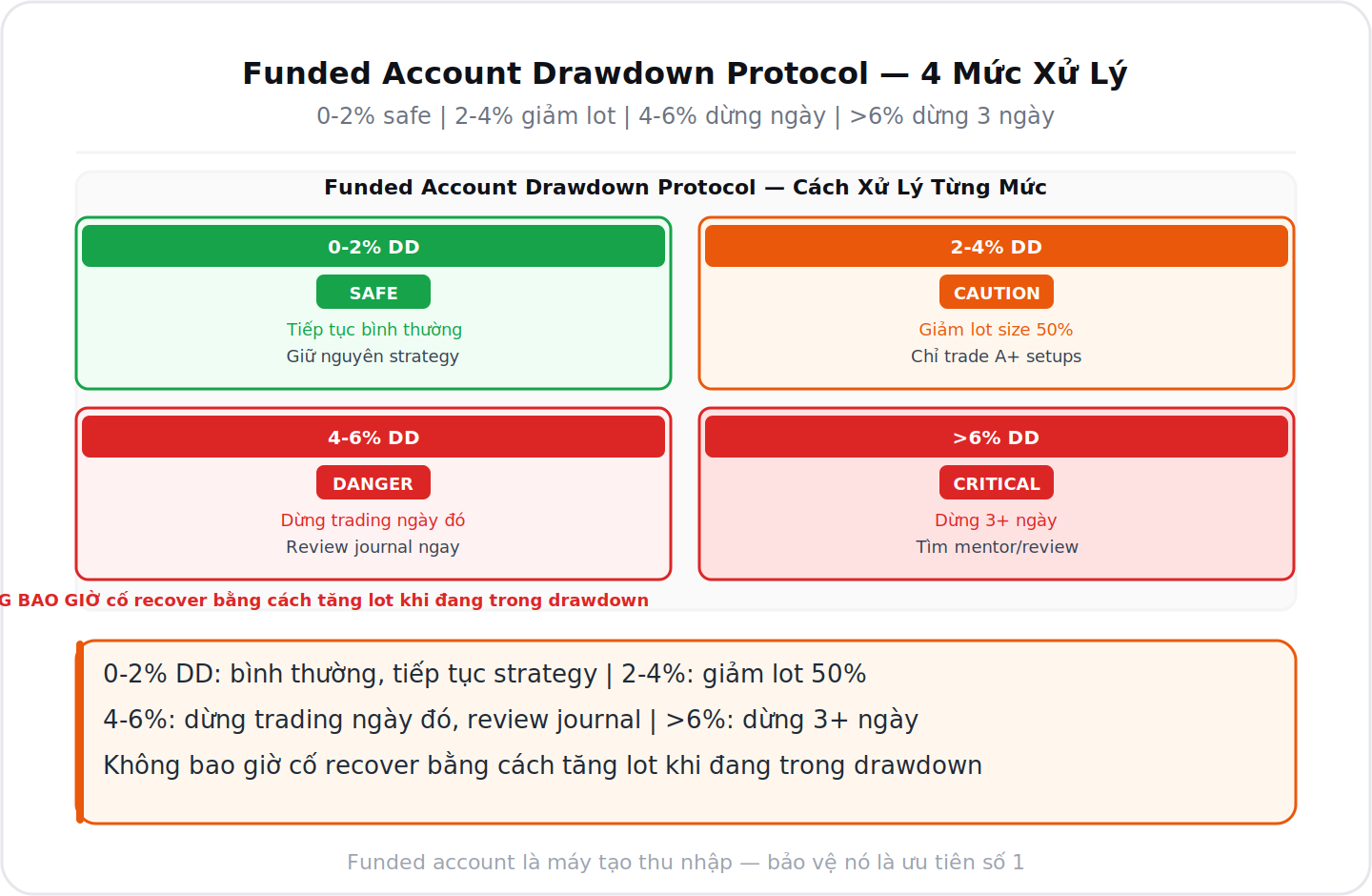 Funded Account Drawdown Protocol — 4 Mức Xử Lý

0-2% safe | 2-4% giảm lot | 4-6% dừng ngày | >6% dừng 3 ngày

Funded Account Drawdown Protocol — Cách Xử Lý Từng Mức

0-2% DD

SAFE

Tiếp tục bình thường

Giữ nguyên strategy

2-4% DD

CAUTION

Giảm lot size 50%

Chỉ trade A+ setups

4-6% DD

DANGER

Dừng trading ngày đó

Review journal ngay

>6% DD

CRITICAL

Dừng 3+ ngày

Tìm mentor/review

G BAO GIỜ cố recover bằng cách tăng lot khi đang trong drawdown

0-2% DD: bình thường, tiếp tục strategy | 2-4%: giảm lot 50%

4-6%: dừng trading ngày đó, review journal | >6%: dừng 3+ ngày

Không bao giờ cố recover bằng cách tăng lot khi đang trong drawdown

Funded account là máy tạo thu nhập — bảo vệ nó là ưu tiên số 1